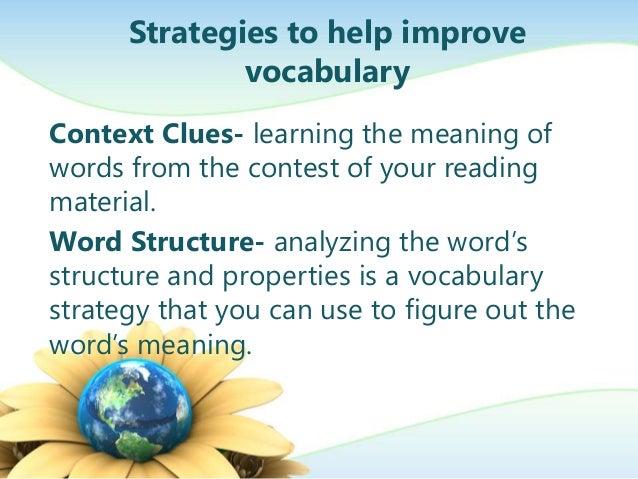 Strategies to help improve vocabulary

Context Clues- learning the meaning of words from the contest of your reading material.

Word Structure- analyzing the word's structure and properties is a vocabulary strategy that you can use to figure out the word's meaning.